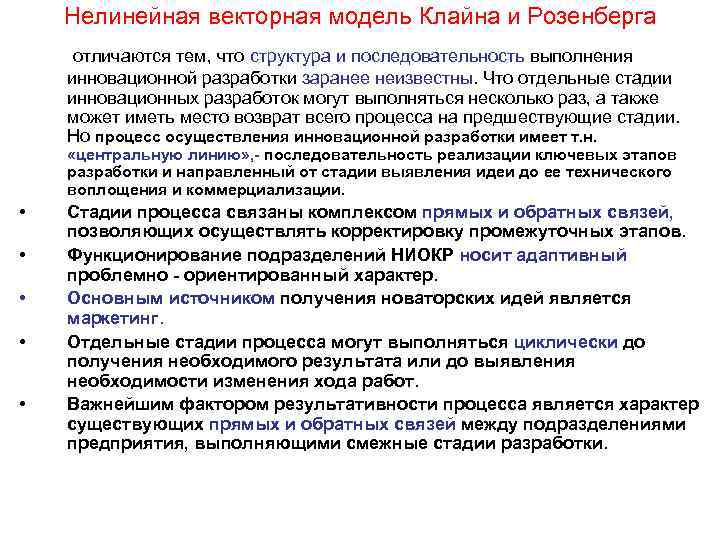 Нелинейная векторная модель Клайна и Розенберга

отличаются тем, что структура и последовательность выполнения инновационной разработки заранее неизвестны. Что отдельные стадии инновационных разработок могут выполняться несколько раз, а также может иметь место возврат всего процесса на предшествующие стадии. Но процесс осуществления инновационной разработки имеет т.н. «центральную линию»,- последовательность реализации ключевых этапов разработки и направленный от стадии выявления идеи до ее технического воплощения и коммерциализации.

• Стадии процесса связаны комплексом прямых и обратных связей, позволяющих осуществлять корректировку промежуточных этапов.
• Функционирование подразделений НИОКР носит адаптивный проблемно - ориентированный характер.
• Основным источником получения новаторских идей является маркетинг.
• Отдельные стадии процесса могут выполняться циклически до получения необходимого результата или до выявления необходимости изменения хода работ.
• Важнейшим фактором результативности процесса является характер существующих прямых и обратных связей между подразделениями предприятия, выполняющими смежные стадии разработки.